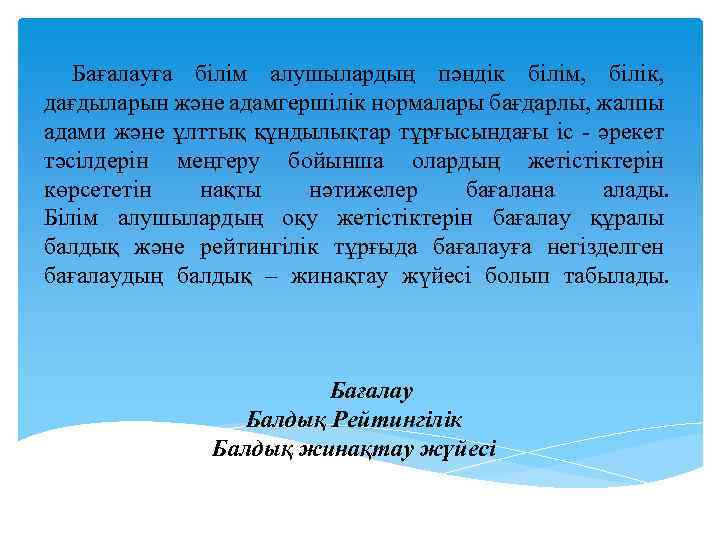 Бағалауға білім алушылардың пәндік білім, білік, дағдыларын және адамгершілік нормалары бағдарлы, жалпы адами және ұлттық құндылықтар тұрғысындағы іс - әрекет тәсілдерін меңгеру бойынша олардың жетістіктерін көрсететін нақты нәтижелер бағалана алады. Білім алушылардың оқу жетістіктерін бағалау құралы балдық және рейтингілік тұрғыда бағалауға негізделген бағалаудың балдық – жинақтау жүйесі болып табылады.

Бағалау
Балдық Рейтингілік
Балдық жинақтау жүйесі